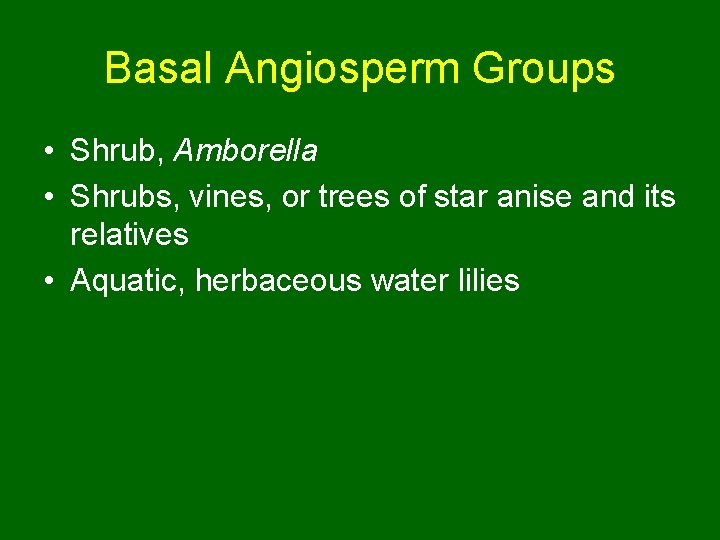 Basal Angiosperm Groups

• Shrub, Amborella
• Shrubs, vines, or trees of star anise and its relatives
• Aquatic, herbaceous water lilies